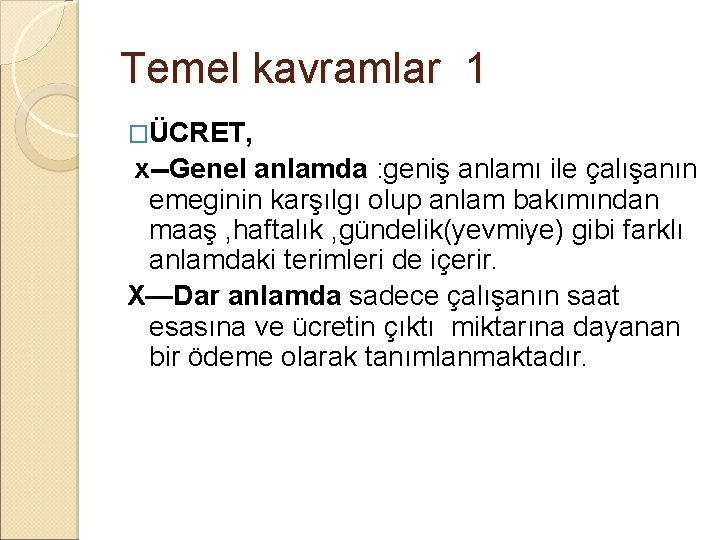 Temel kavramlar 1

□ÜCRET,

x--Genel anlamda :geniş anlamı ile çalışanın emeginin karşılgı olup anlam bakımından maaş ,haftalık ,gündelik(yevmiye) gibi farklı anlamdaki terimleri de içerir.

X—Dar anlamda sadece çalışanın saat esasına ve ücretin çıktı miktarına dayanan bir ödeme olarak tanımlanmaktadır.